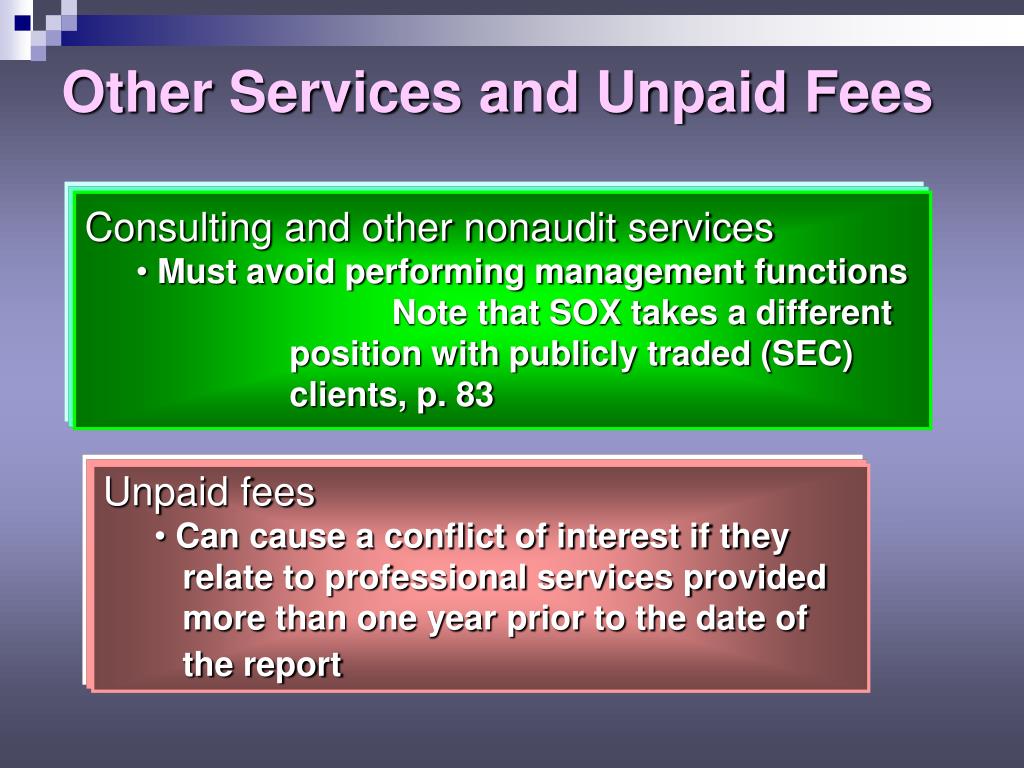 Other Services and Unpaid Fees

Consulting and other nonaudit services
• Must avoid performing management functions Note that SOX takes a different position with publicly traded (SEC) clients, p. 83

Unpaid fees
• Can cause a conflict of interest if they relate to professional services provided more than one year prior to the date of the report